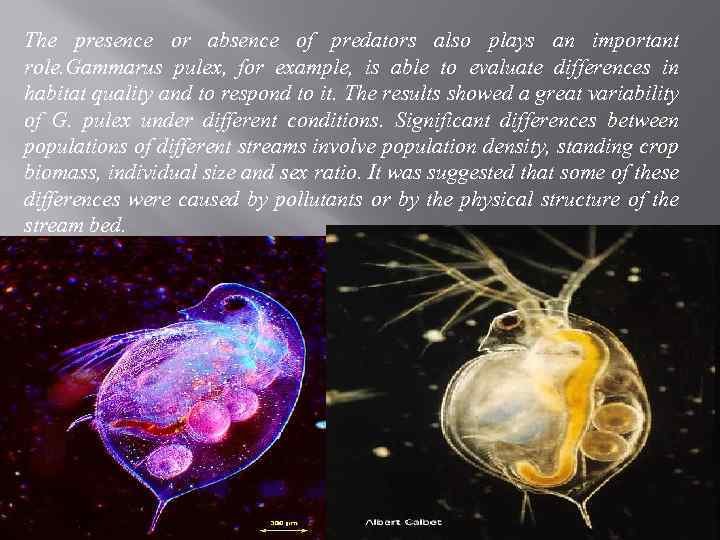 The presence or absence of predators also plays an important role.Gammarus pulex, for example, is able to evaluate differences in habitat quality and to respond to it. The results showed a great variability of G. pulex under different conditions. Significant differences between populations of different streams involve population density, standing crop biomass, individual size and sex ratio. It was suggested that some of these differences were caused by pollutants or by the physical structure of the stream bed.

300 µm

Albert Calbet